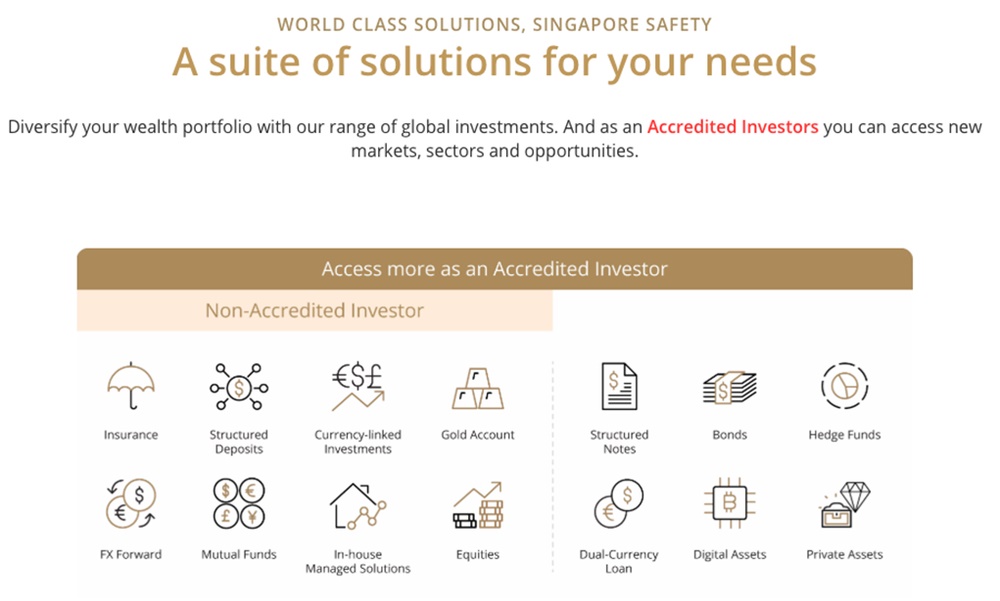 WORLD CLASS SOLUTIONS, SINGAPORE SAFETY

A suite of solutions for your needs

Diversify your wealth portfolio with our range of global investments. And as an Accredited Investors you can access new markets, sectors and opportunities.

Access more as an Accredited Investor

Non-Accredited Investor

Insurance

Structured Deposits

Currency-linked Investments

Gold Account

FX Forward

Mutual Funds

In-house Managed Solutions

Equities

Structured Notes

Bonds

Hedge Funds

Dual-Currency Loan

Digital Assets

Private Assets